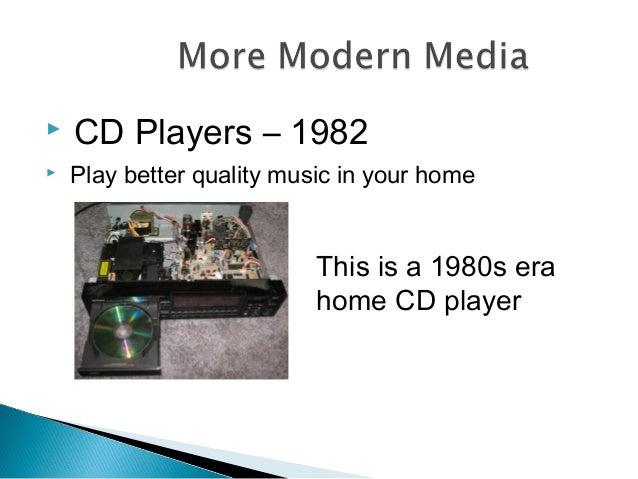 More Modern Media

CD Players – 1982

Play better quality music in your home

This is a 1980s era home CD player